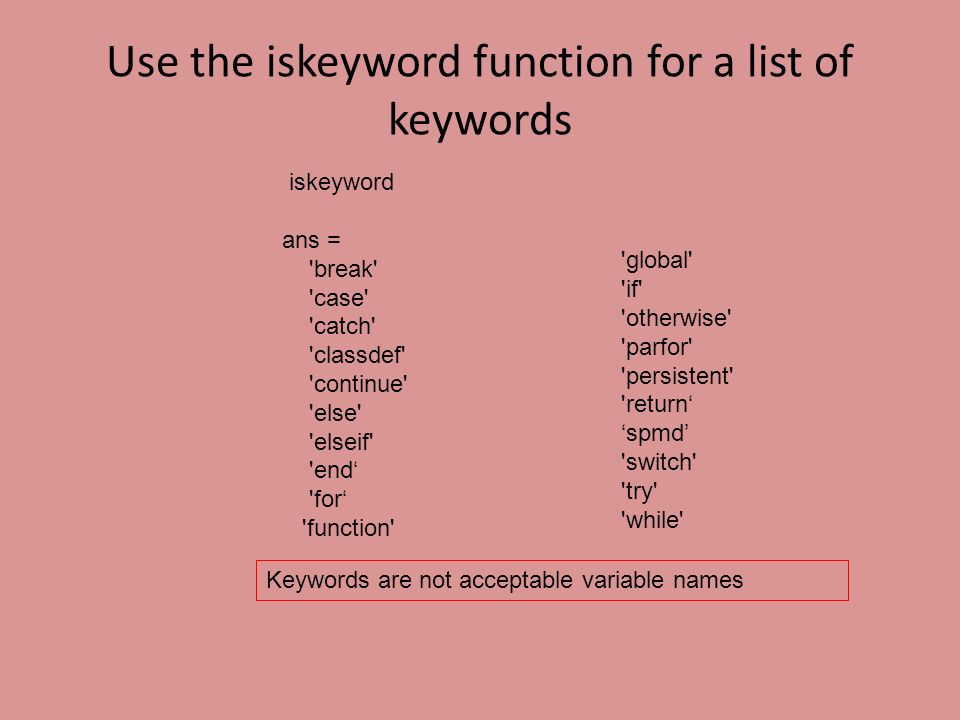 Use the iskeyword function for a list of keywords

iskeyword

ans =
'break'
'case'
'catch'
'classdef'
'continue'
'else'
'elseif'
'end‘
'for‘
'function'

'global'
'if'
'otherwise'
'parfor'
'persistent'
'return‘
‘spmd’
'switch'
'try'
'while'

Keywords are not acceptable variable names